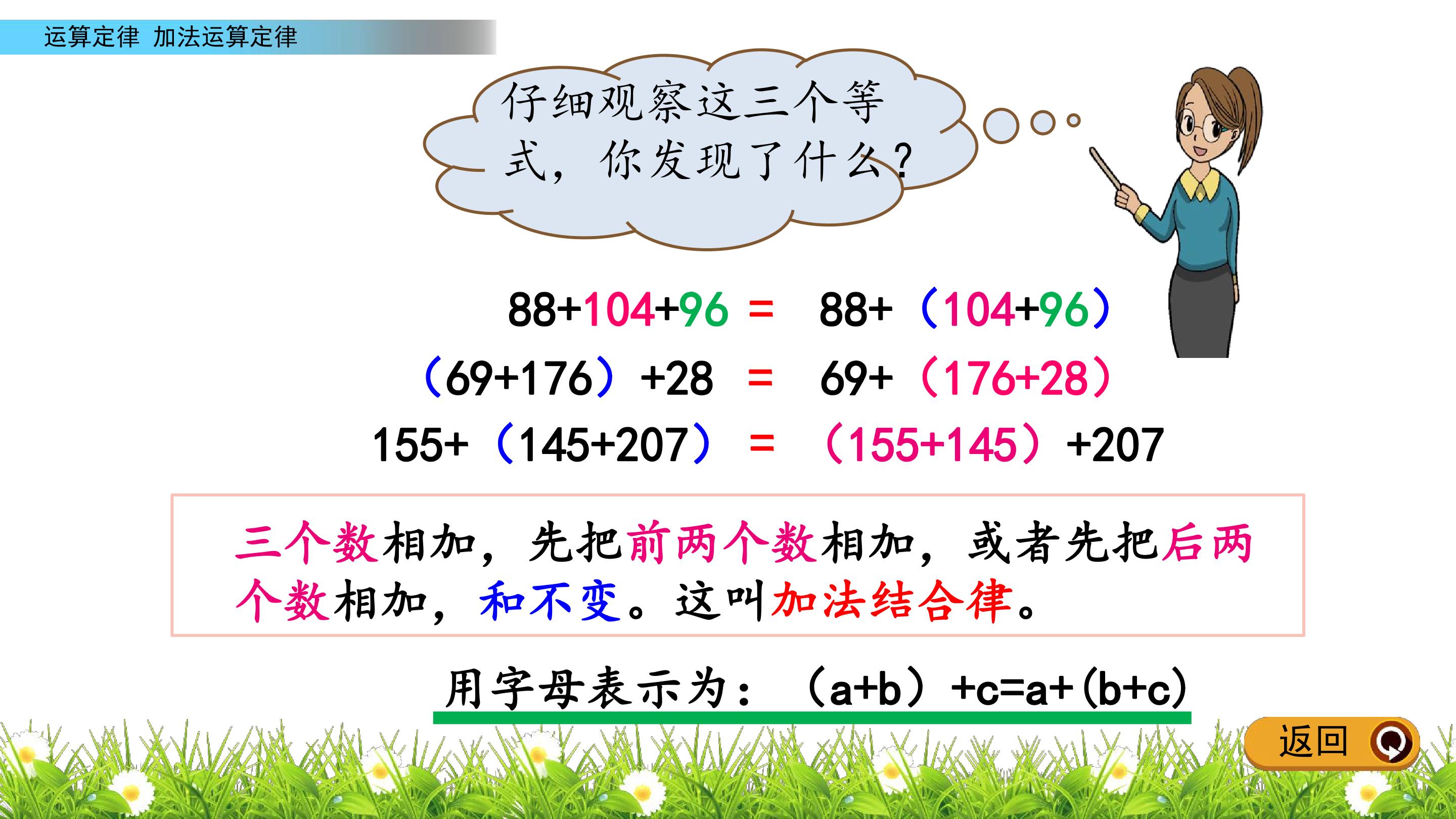 运算定律 加法运算定律

仔细观察这三个等式，你发现了什么？

$88+104+96=88+(104+96)$

$(69+176)+28=69+(176+28)$

$155+(145+207)=(155+145)+207$

三个数相加，先把前两个数相加，或者先把后两个数相加，和不变。这叫加法结合律。

用字母表示为：$(a+b)+c=a+(b+c)$

返回